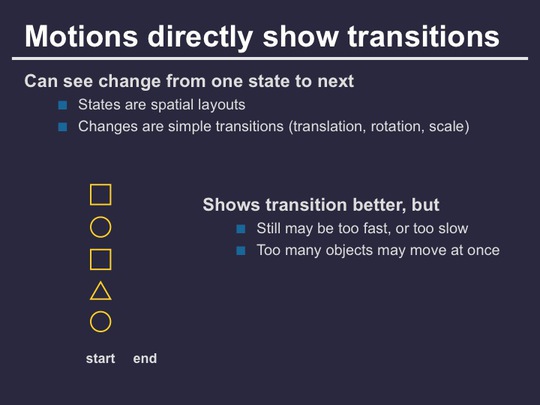 Motions directly show transitions

Can see change from one state to next

States are spatial layouts

Changes are simple transitions (translation, rotation, scale)

Shows transition better, but

Still may be too fast, or too slow

Too many objects may move at once

start end